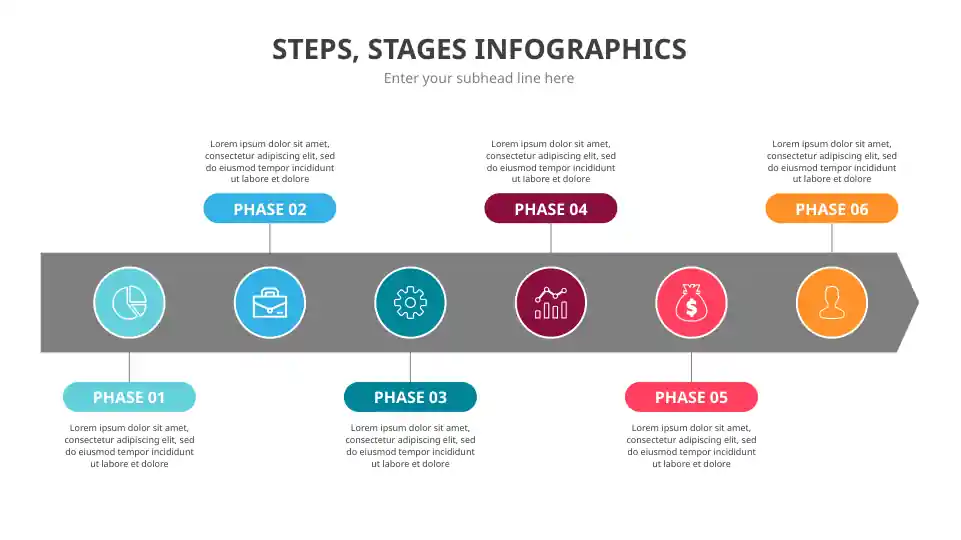 STEPS, STAGES INFOGRAPHICS
Enter your subhead line here

Lorem ipsum dolor sit amet, consectetur adipiscing elit, sed do eiusmod tempor incididunt ut labore et dolore

PHASE 02

Lorem ipsum dolor sit amet, consectetur adipiscing elit, sed do eiusmod tempor incididunt ut labore et dolore

PHASE 04

Lorem ipsum dolor sit amet, consectetur adipiscing elit, sed do eiusmod tempor incididunt ut labore et dolore

PHASE 06

PHASE 01

Lorem ipsum dolor sit amet, consectetur adipiscing elit, sed do eiusmod tempor incididunt ut labore et dolore

PHASE 03

Lorem ipsum dolor sit amet, consectetur adipiscing elit, sed do eiusmod tempor incididunt ut labore et dolore

PHASE 05

Lorem ipsum dolor sit amet, consectetur adipiscing elit, sed do eiusmod tempor incididunt ut labore et dolore